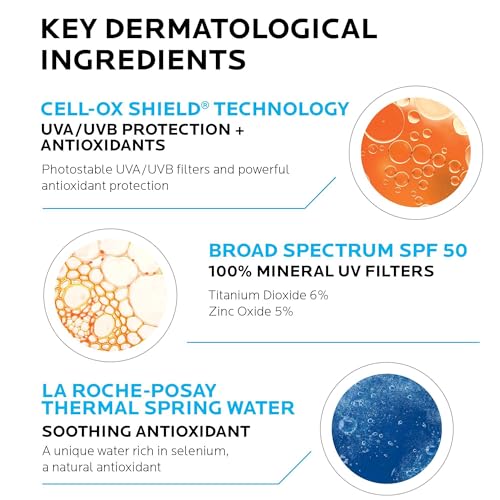 KEY DERMATOLOGICAL INGREDIENTS

CELL-OX SHIELD® TECHNOLOGY
UVA/UVB PROTECTION + ANTIOXIDANTS
Photostable UVA/UVB filters and powerful antioxidant protection

BROAD SPECTRUM SPF 50
100% MINERAL UV FILTERS
Titanium Dioxide 6%
Zinc Oxide 5%

LA ROCHE-POSAY THERMAL SPRING WATER
SOOTHING ANTIOXIDANT
A unique water rich in selenium, a natural antioxidant